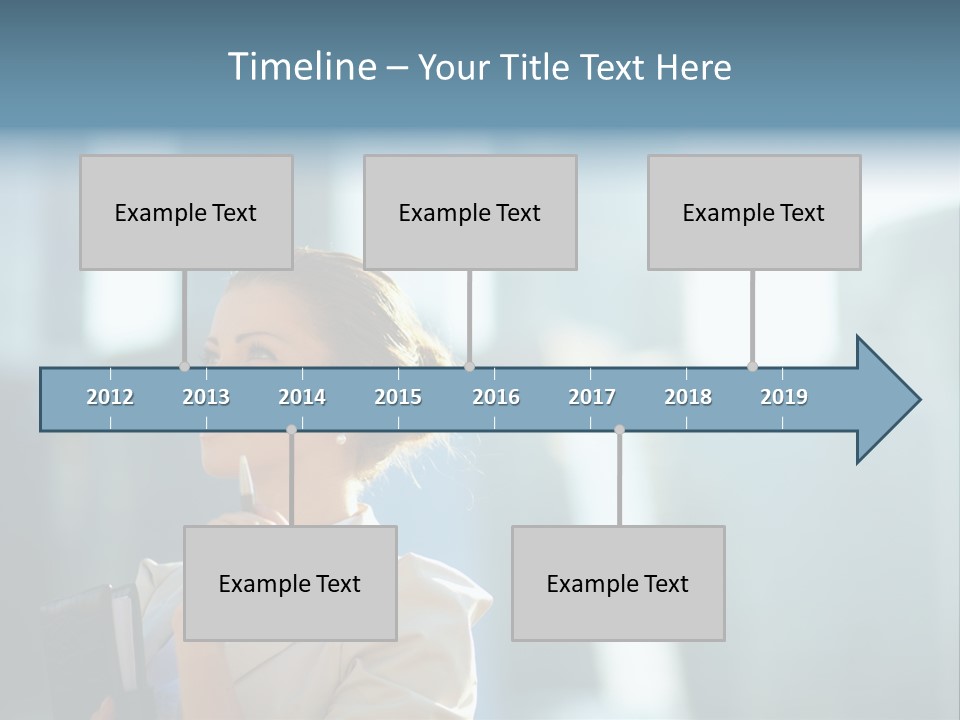 Timeline – Your Title Text Here

Example Text

Example Text

Example Text

2012 2013 2014 2015 2016 2017 2018 2019

Example Text

Example Text